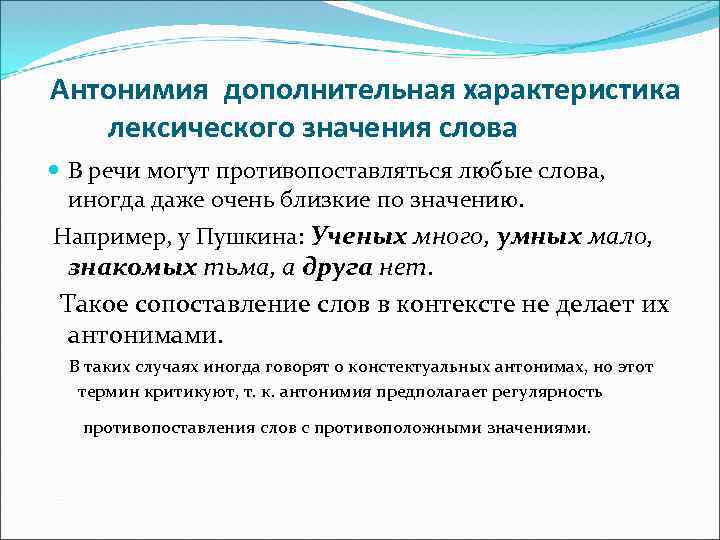 Антонимия дополнительная характеристика лексического значения слова

В речи могут противопоставляться любые слова, иногда даже очень близкие по значению.

Например, у Пушкина: Ученых много, умных мало, знакомых тьма, а друга нет.

Такое сопоставление слов в контексте не делает их антонимами.

В таких случаях иногда говорят о констектуальных антонимах, но этот термин критикуют, т. к. антонимия предполагает регулярность противопоставления слов с противоположными значениями.